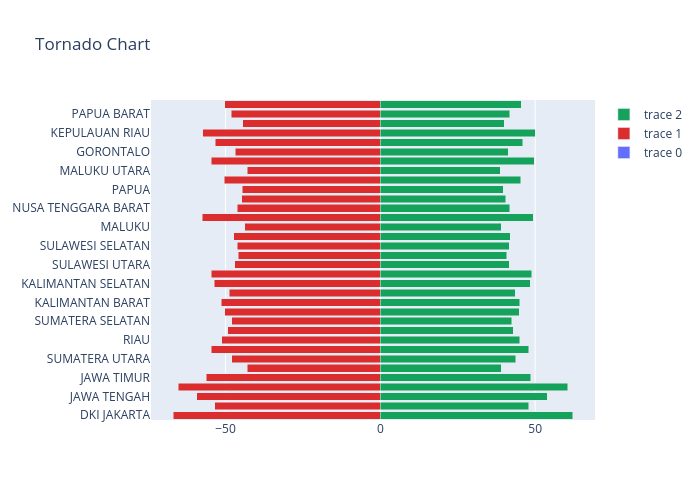 Tornado Chart

PAPUA BARAT
KEPULAUAN RIAU
GORONTALO
MALUKU UTARA
PAPUA
NUSA TENGGARA BARAT
MALUKU
SULAWESI SELATAN
SULAWESI UTARA
KALIMANTAN SELATAN
KALIMANTAN BARAT
SUMATERA SELATAN
RIAU
SUMATERA UTARA
JAWA TIMUR
JAWA TENGAH
DKI JAKARTA

−50
0
50

trace 2
trace 1
trace 0